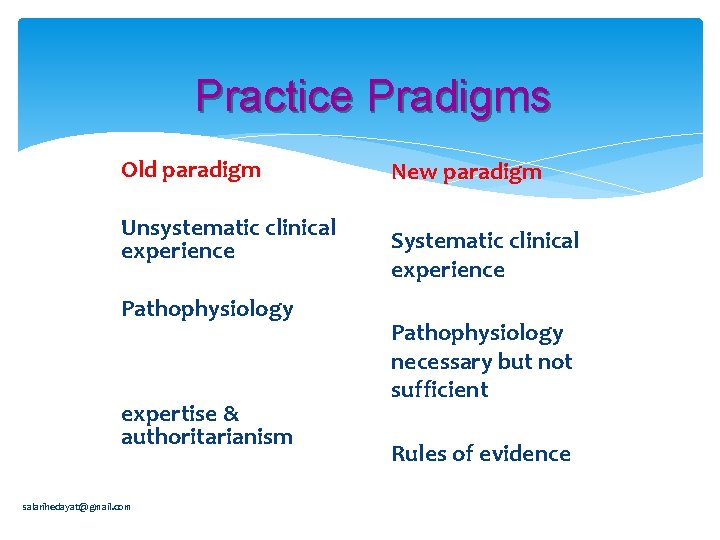 Practice Pradigms

Old paradigm

Unsystematic clinical experience

Pathophysiology

expertise & authoritarianism

New paradigm

Systematic clinical experience

Pathophysiology necessary but not sufficient

Rules of evidence

salarihedayat@gmail.com